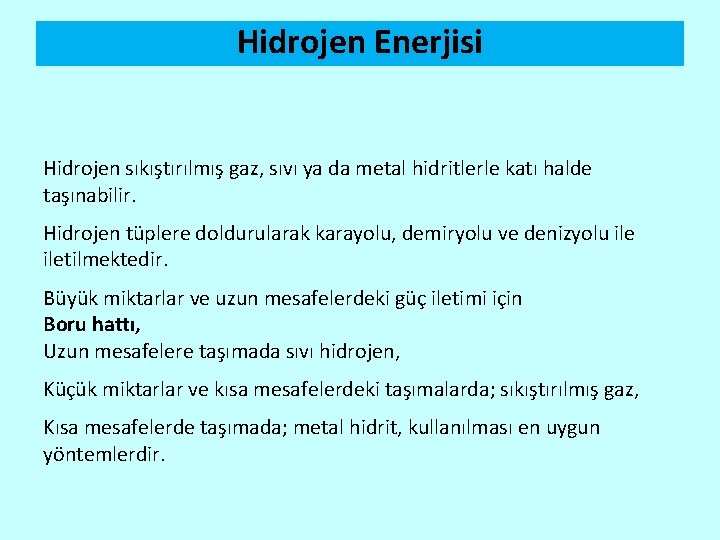 Hidrojen Enerjisi

Hidrojen sıkıştırılmış gaz, sıvı ya da metal hidritlerle katı halde taşınabilir.

Hidrojen tüplere doldurularak karayolu, demiryolu ve denizyolu ile iletilmektedir.

Büyük miktarlar ve uzun mesafelerdeki güç iletimi için
Boru hattı,
Uzun mesafelere taşımada sıvı hidrojen,

Küçük miktarlar ve kısa mesafelerdeki taşımalarda; sıkıştırılmış gaz,

Kısa mesafelerde taşımada; metal hidrit, kullanılması en uygun yöntemlerdir.